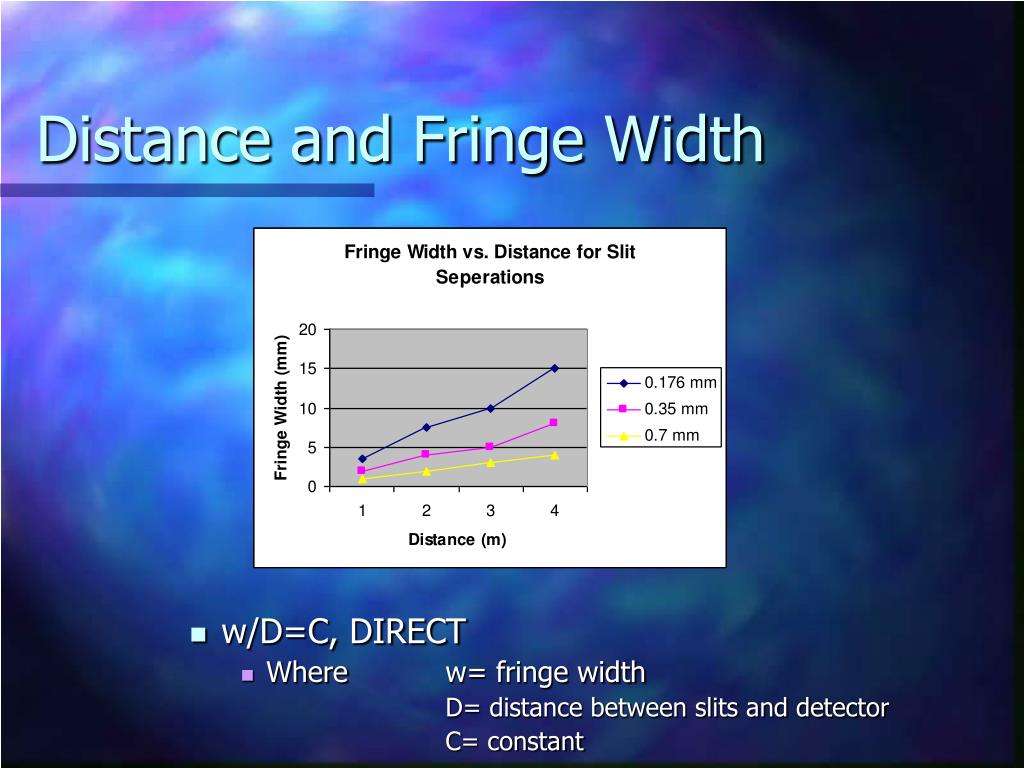 Distance and Fringe Width

Fringe Width vs. Distance for Slit Seperations

Fringe Width (mm)

20
15
10
5
0

1 2 3 4

Distance (m)

0.176 mm
0.35 mm
0.7 mm

w/D=C, DIRECT

Where w= fringe width
D= distance between slits and detector
C= constant